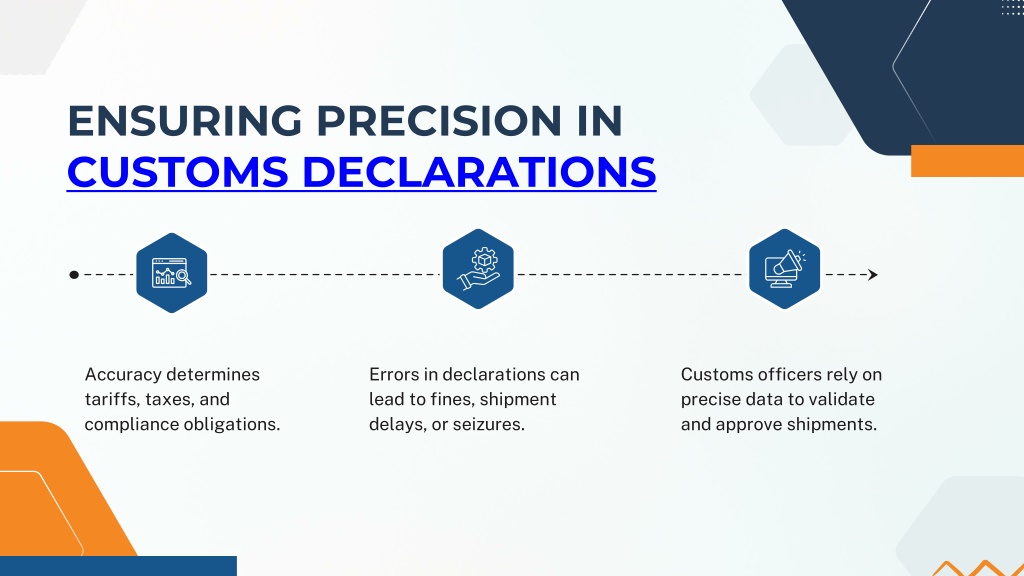 ENSURING PRECISION IN CUSTOMS DECLARATIONS

Accuracy determines tariffs, taxes, and compliance obligations.

Errors in declarations can lead to fines, shipment delays, or seizures.

Customs officers rely on precise data to validate and approve shipments.